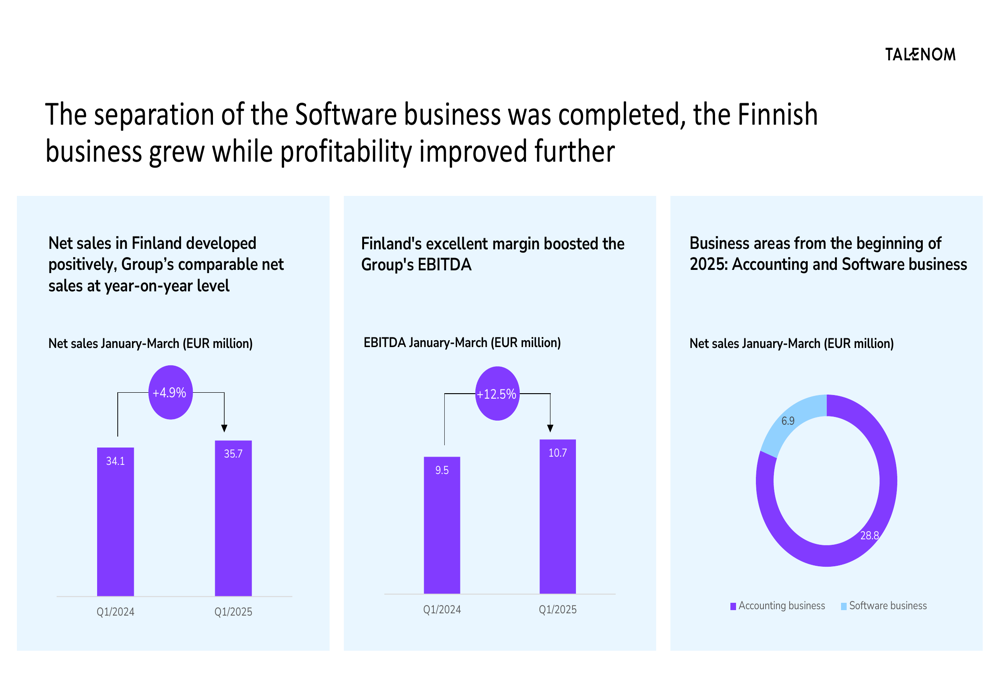 TALENOM

The separation of the Software business was completed, the Finnish business grew while profitability improved further

Net sales in Finland developed positively, Group's comparable net sales at year-on-year level

Net sales January-March (EUR million)

+4.9%

34.1

35.7

Q1/2024

Q1/2025

Finland's excellent margin boosted the Group's EBITDA

EBITDA January-March (EUR million)

+12.5%

9.5

10.7

Q1/2024

Q1/2025

Business areas from the beginning of 2025: Accounting and Software business

Net sales January-March (EUR million)

6.9

28.8

Accounting business

Software business